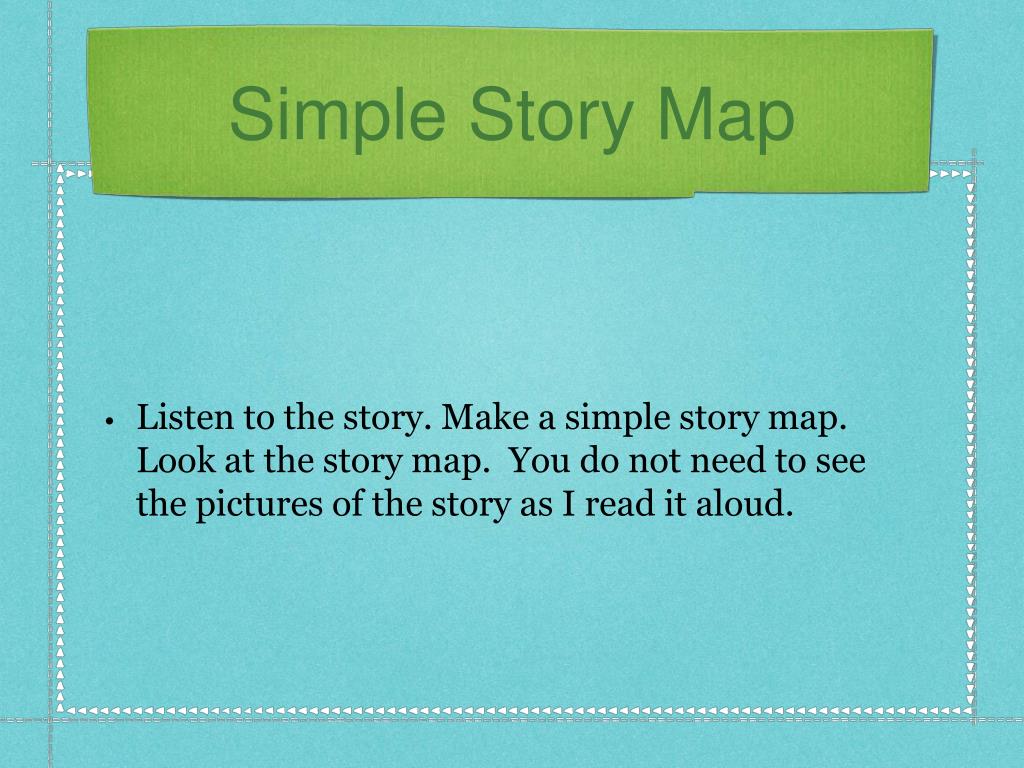 Simple Story Map

• Listen to the story. Make a simple story map. Look at the story map.  You do not need to see the pictures of the story as I read it aloud.